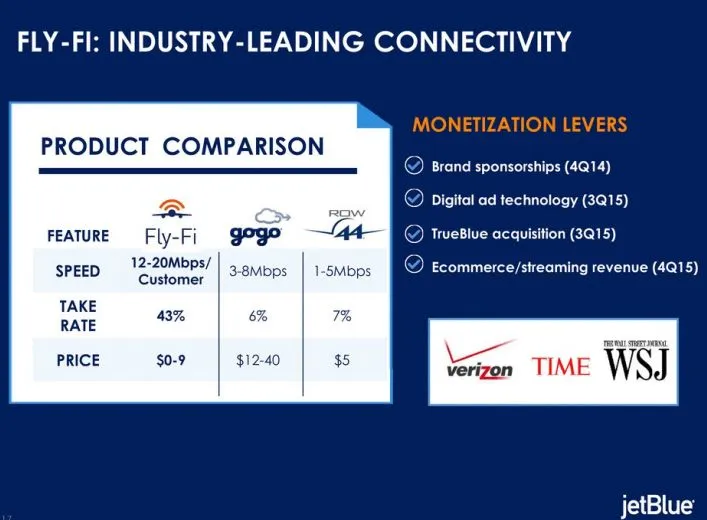 FLY-FI: INDUSTRY-LEADING CONNECTIVITY

PRODUCT COMPARISON

| FEATURE | Fly-Fi | gogo | ROW 44 |
|---|---|---|---|
| SPEED | 12-20Mbps/ Customer | 3-8Mbps | 1-5Mbps |
| TAKE RATE | 43% | 6% | 7% |
| PRICE | $0-9 | $12-40 | $5 |

MONETIZATION LEVERS

Brand sponsorships (4Q14)

Digital ad technology (3Q15)

TrueBlue acquisition (3Q15)

Ecommerce/streaming revenue (4Q15)

verizon TIME THE WALL STREET JOURNAL WSJ

jetBlue

17